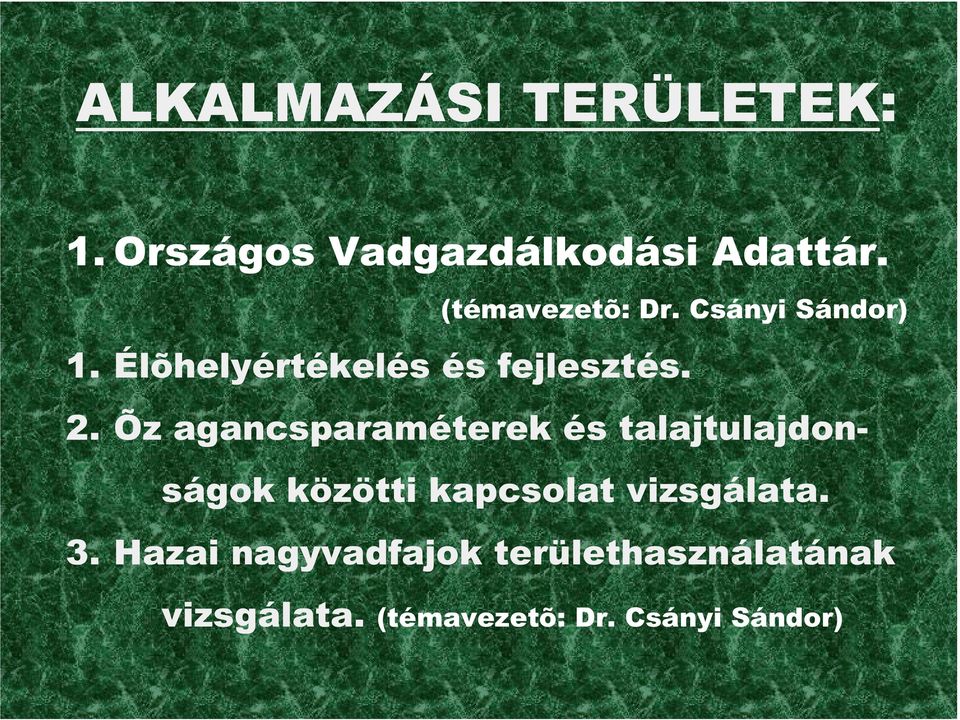 ALKALMAZÁSI TERÜLETEK:

1. Országos Vadgazdálkodási Adattár.
(témavezetõ: Dr. Csányi Sándor)

1. Élõhelyértékelés és fejlesztés.

2. Õz agancsparaméterek és talajtulajdonságok közötti kapcsolat vizsgálata.

3. Hazai nagyvadfajok területhasználatának vizsgálata. (témavezetõ: Dr. Csányi Sándor)